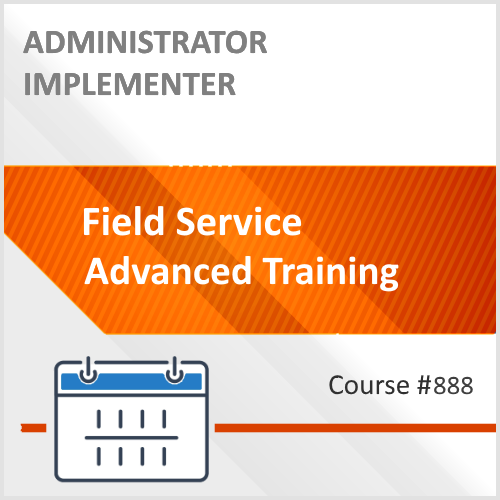 ADMINISTRATOR
IMPLEMENTER

Field Service
Advanced Training

Course #888